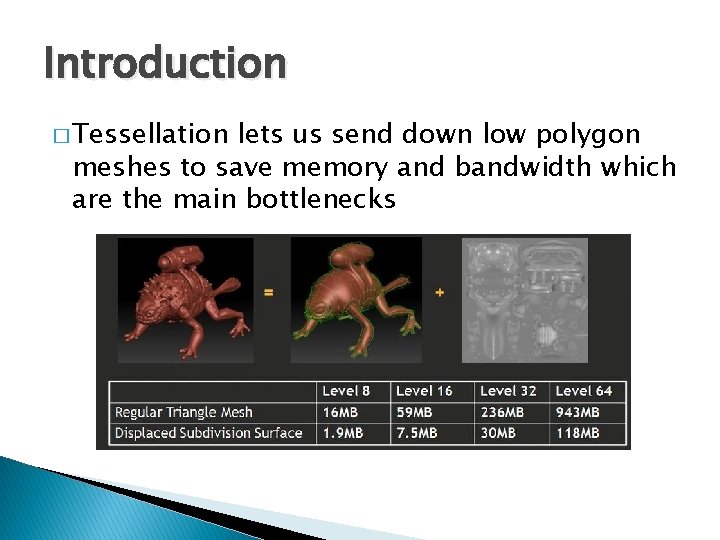 Introduction

□ Tessellation lets us send down low polygon meshes to save memory and bandwidth which are the main bottlenecks

=

+

| | Level 8 | Level 16 | Level 32 | Level 64 |
|---|---|---|---|---|
| Regular Triangle Mesh | 16MB | 59MB | 236MB | 943MB |
| Displaced Subdivision Surface | 1.9MB | 7.5MB | 30MB | 118MB |